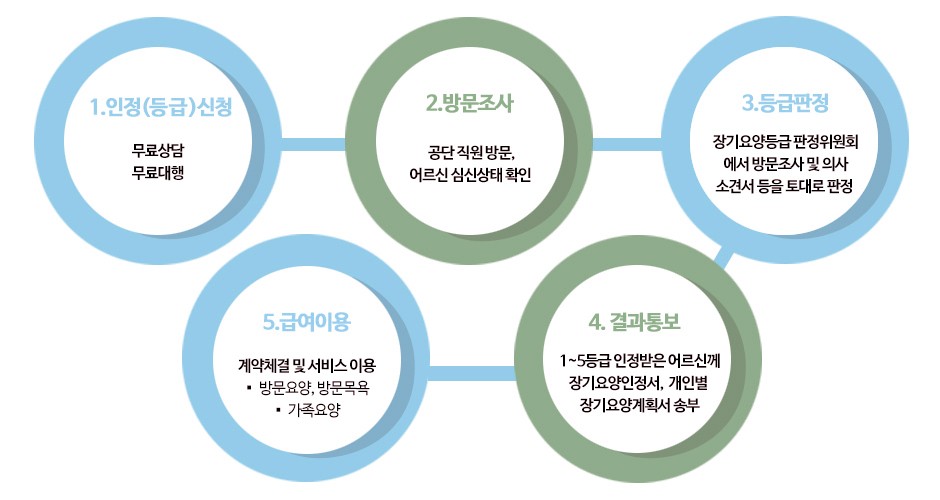 1.인정(등급)신청

무료상담
무료대행

2.방문조사

공단 직원 방문,
어르신 심신상태 확인

3.등급판정

장기요양등급 판정위원회에서 방문조사 및 의사 소견서 등을 토대로 판정

4. 결과통보

1~5등급 인정받은 어르신께 장기요양인정서, 개인별 장기요양계획서 송부

5.급여이용

계약체결 및 서비스 이용
▪ 방문요양, 방문목욕
▪ 가족요양